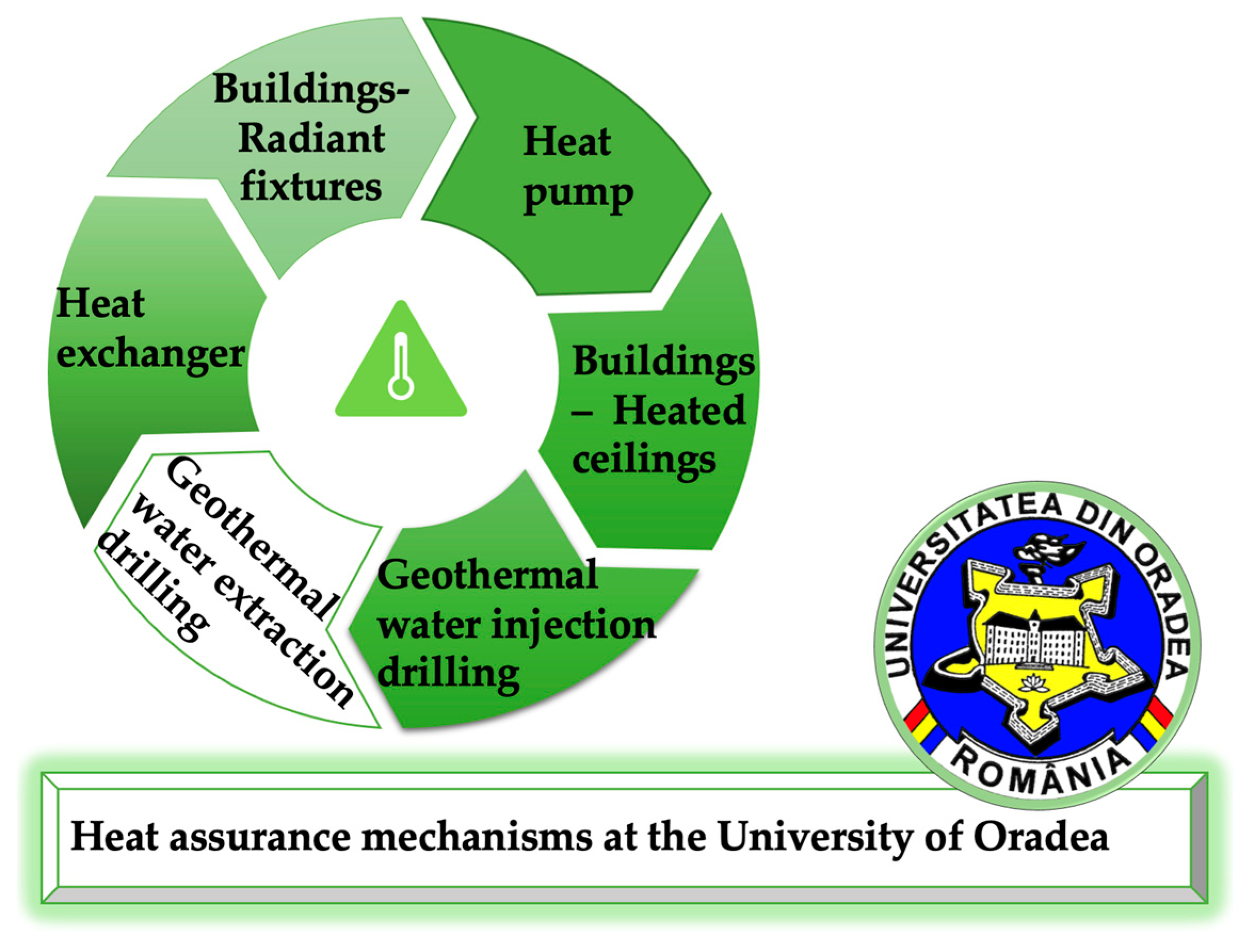 Buildings-Radiant fixtures

Heat pump

Buildings – Heated ceilings

Geothermal water injection drilling

Geothermal water extraction drilling

Heat exchanger

UNIVERSITATEA DIN ORADEA
ROMÂNIA

Heat assurance mechanisms at the University of Oradea